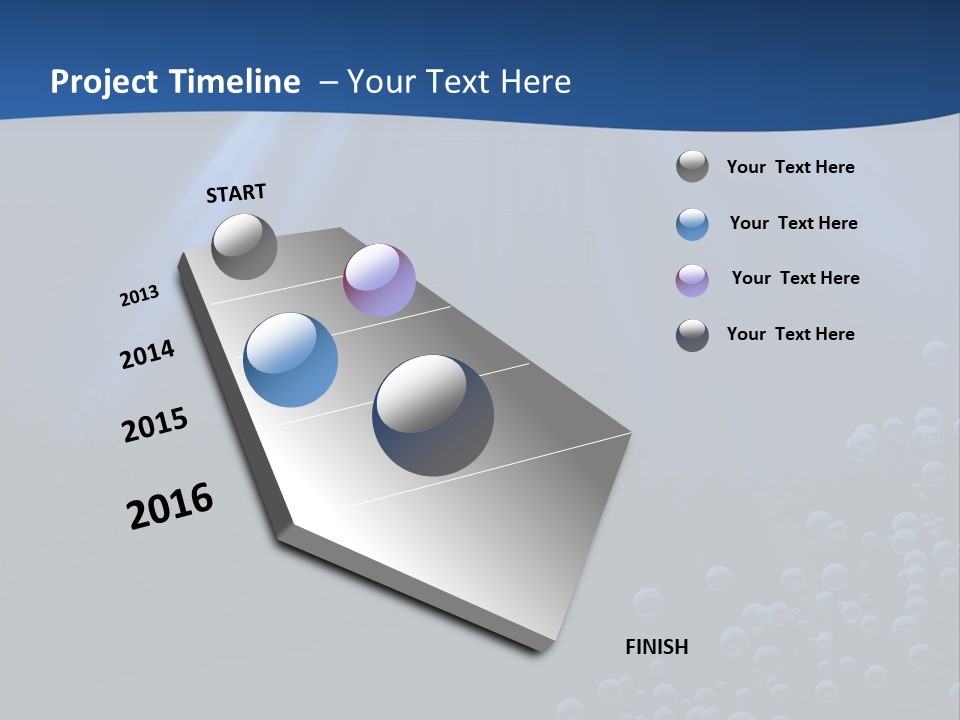 Project Timeline – Your Text Here

START

2013

2014

2015

2016

FINISH

Your Text Here

Your Text Here

Your Text Here

Your Text Here